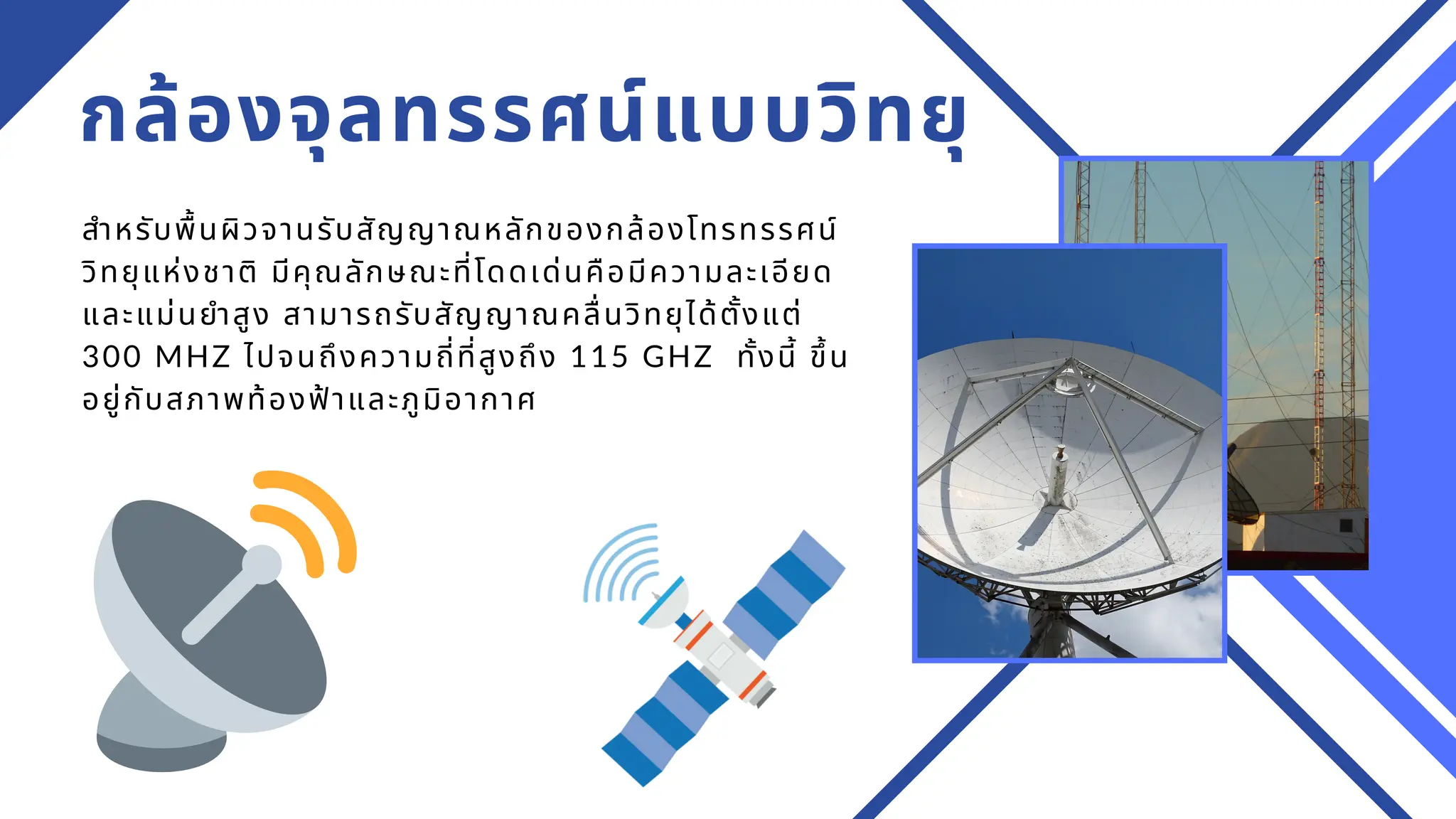 กล้องจุลทรรศน์แบบวิทยุ

สำหรับพื้นผิวจานรับสัญญาณหลักของกล้องโทรทรรศน์วิทยุแห่งชาติ มีคุณลักษณะที่โดดเด่นคือมีความละเอียดและแม่นยำสูง สามารถรับสัญญาณคลื่นวิทยุได้ตั้งแต่ 300 MHZ ไปจนถึงความถี่ที่สูงถึง 115 GHZ ทั้งนี้ ขึ้นอยู่กับสภาพท้องฟ้าและภูมิอากาศ